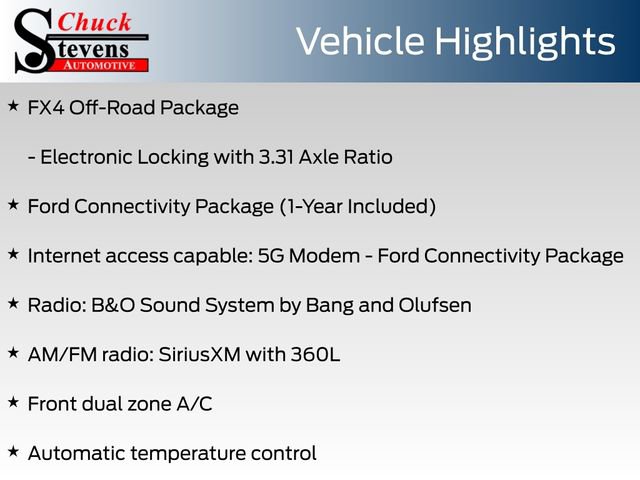 Chuck Stevens AUTOMOTIVE

Vehicle Highlights

★ FX4 Off-Road Package

- Electronic Locking with 3.31 Axle Ratio

★ Ford Connectivity Package (1-Year Included)

★ Internet access capable: 5G Modem - Ford Connectivity Package

★ Radio: B&O Sound System by Bang and Olufsen

★ AM/FM radio: SiriusXM with 360L

★ Front dual zone A/C

★ Automatic temperature control